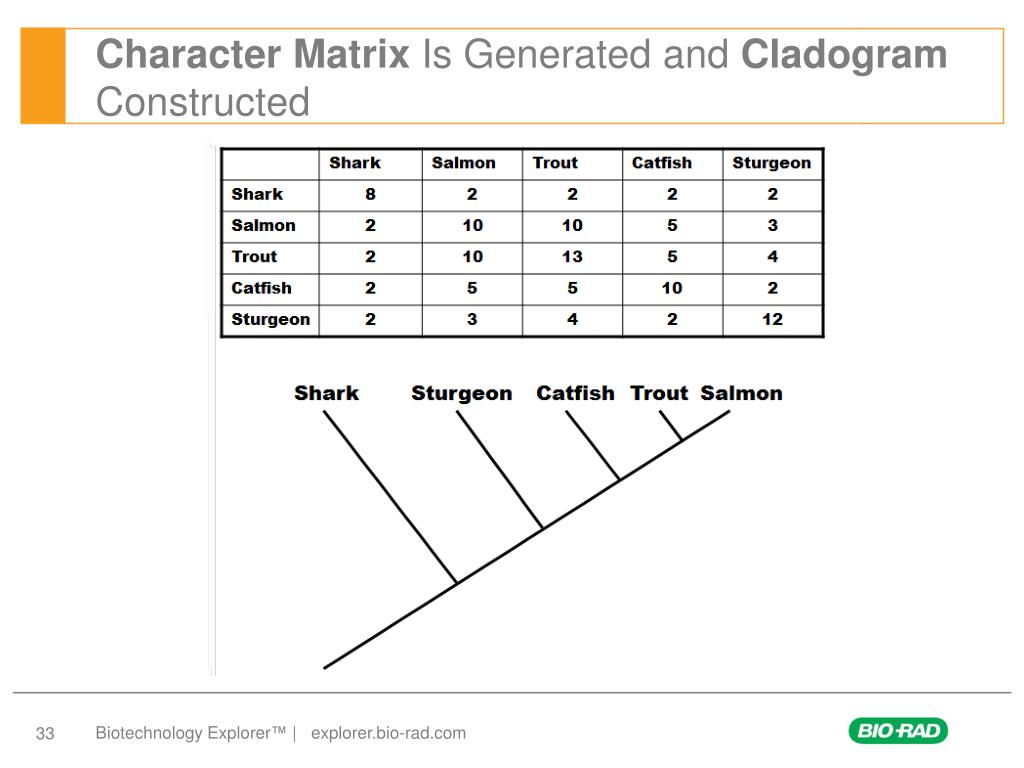 Character Matrix Is Generated and Cladogram Constructed

| | Shark | Salmon | Trout | Catfish | Sturgeon |
|---|---|---|---|---|---|
| Shark | 8 | 2 | 2 | 2 | 2 |
| Salmon | 2 | 10 | 10 | 5 | 3 |
| Trout | 2 | 10 | 13 | 5 | 4 |
| Catfish | 2 | 5 | 5 | 10 | 2 |
| Sturgeon | 2 | 3 | 4 | 2 | 12 |

Shark Sturgeon Catfish Trout Salmon

33 Biotechnology Explorer™ | explorer.bio-rad.com

BIO-RAD